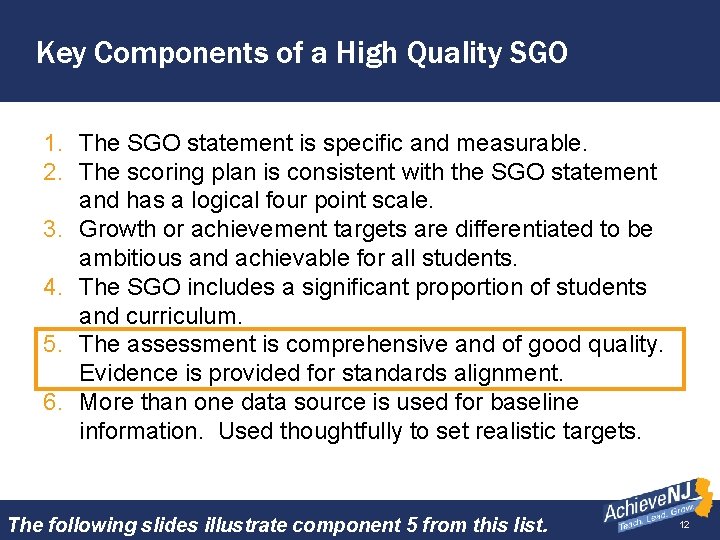 Key Components of a High Quality SGO

1. The SGO statement is specific and measurable.
2. The scoring plan is consistent with the SGO statement and has a logical four point scale.
3. Growth or achievement targets are differentiated to be ambitious and achievable for all students.
4. The SGO includes a significant proportion of students and curriculum.
5. The assessment is comprehensive and of good quality. Evidence is provided for standards alignment.
6. More than one data source is used for baseline information. Used thoughtfully to set realistic targets.

The following slides illustrate component 5 from this list.

AchieveNJ
Teach. Lead. Grow.

12